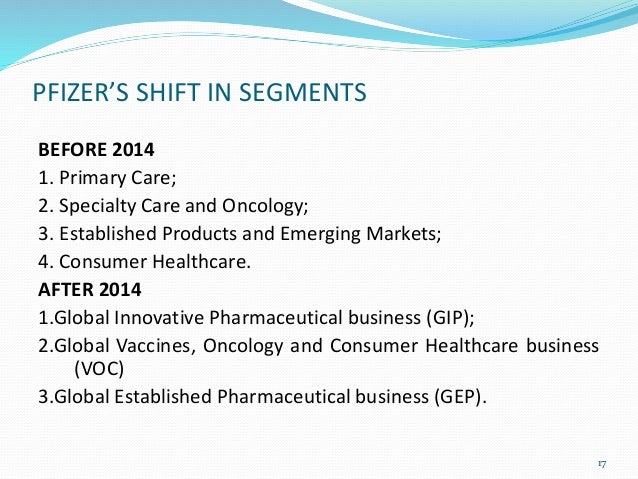 PFIZER'S SHIFT IN SEGMENTS

BEFORE 2014
1. Primary Care;
2. Specialty Care and Oncology;
3. Established Products and Emerging Markets;
4. Consumer Healthcare.
AFTER 2014
1.Global Innovative Pharmaceutical business (GIP);
2.Global Vaccines, Oncology and Consumer Healthcare business (VOC)
3.Global Established Pharmaceutical business (GEP).

17